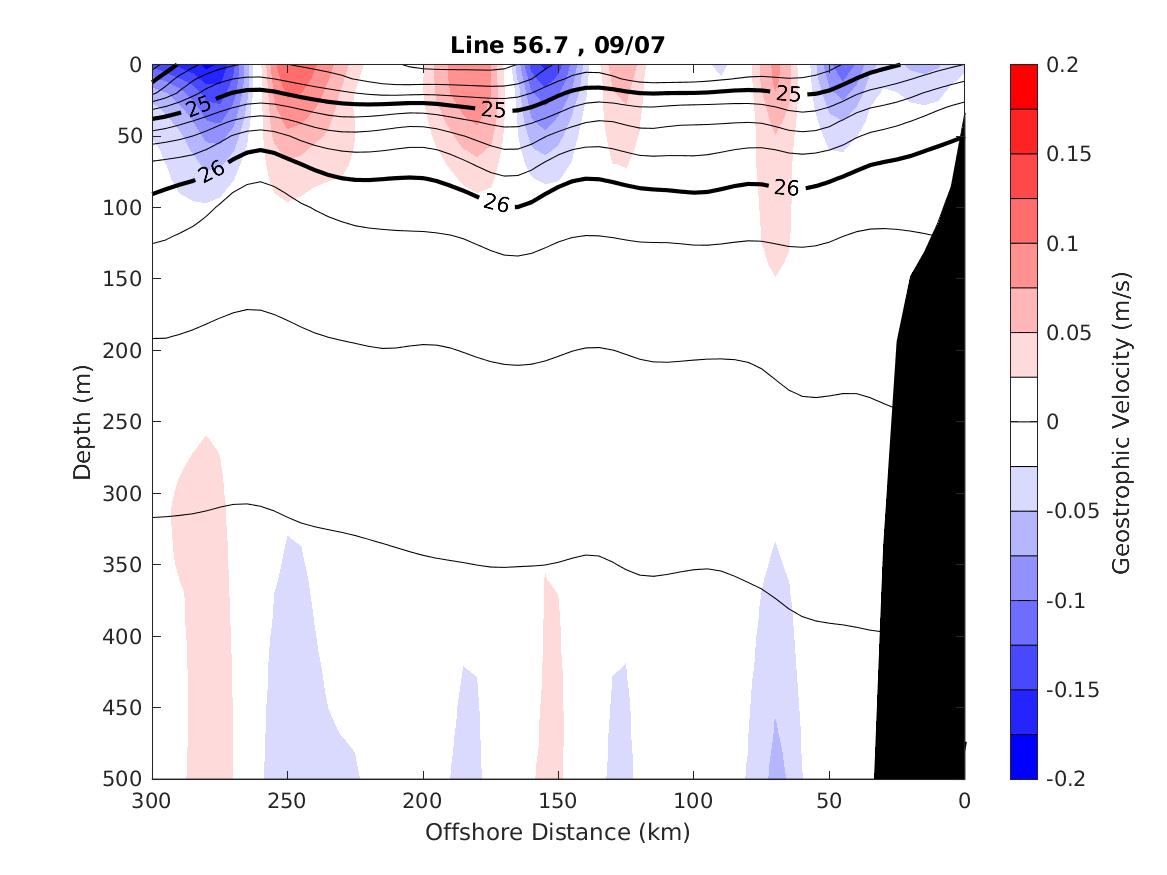 Line 56.7 , 09/07

0
50
100
150
200
250
300
350
400
450
500

Depth (m)

25
25
25
26
26
26

300 250 200 150 100 50 0

Offshore Distance (km)

0.2
0.15
0.1
0.05
0
-0.05
-0.1
-0.15
-0.2

Geostrophic Velocity (m/s)